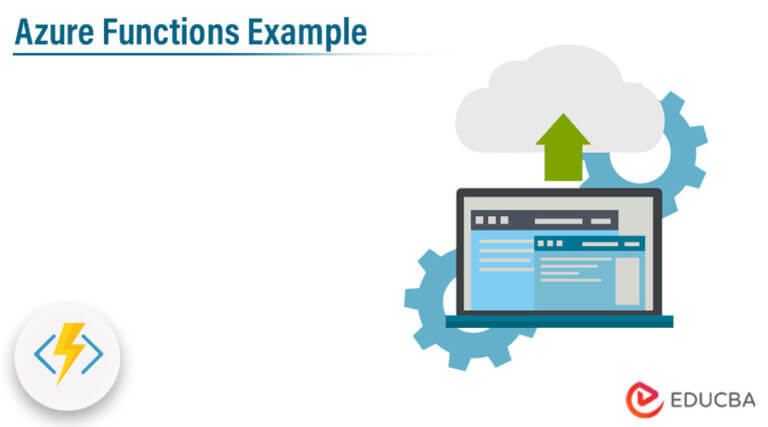 Azure Functions Example

EDUCBA